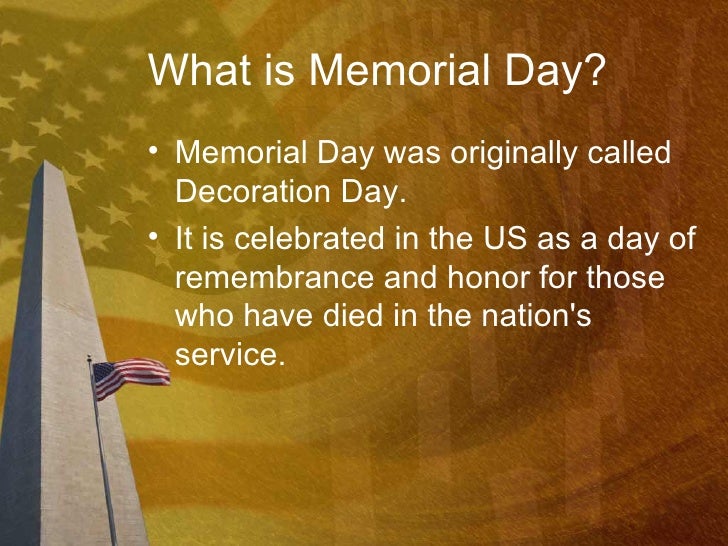 What is Memorial Day?

• Memorial Day was originally called Decoration Day.
• It is celebrated in the US as a day of remembrance and honor for those who have died in the nation's service.